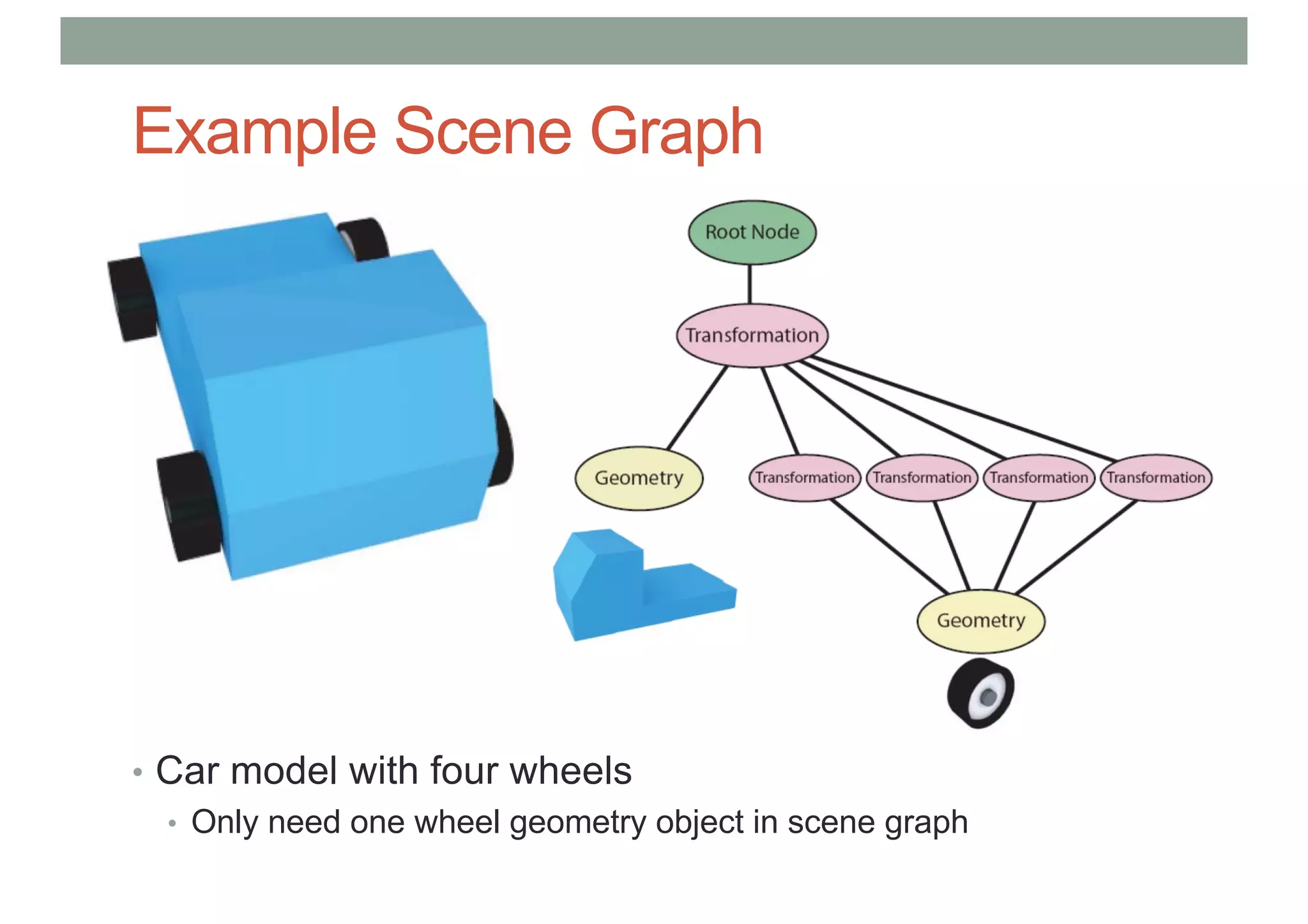 Example Scene Graph

Root Node

Transformation

Geometry

Transformation

Transformation

Transformation

Transformation

Geometry

• Car model with four wheels

• Only need one wheel geometry object in scene graph